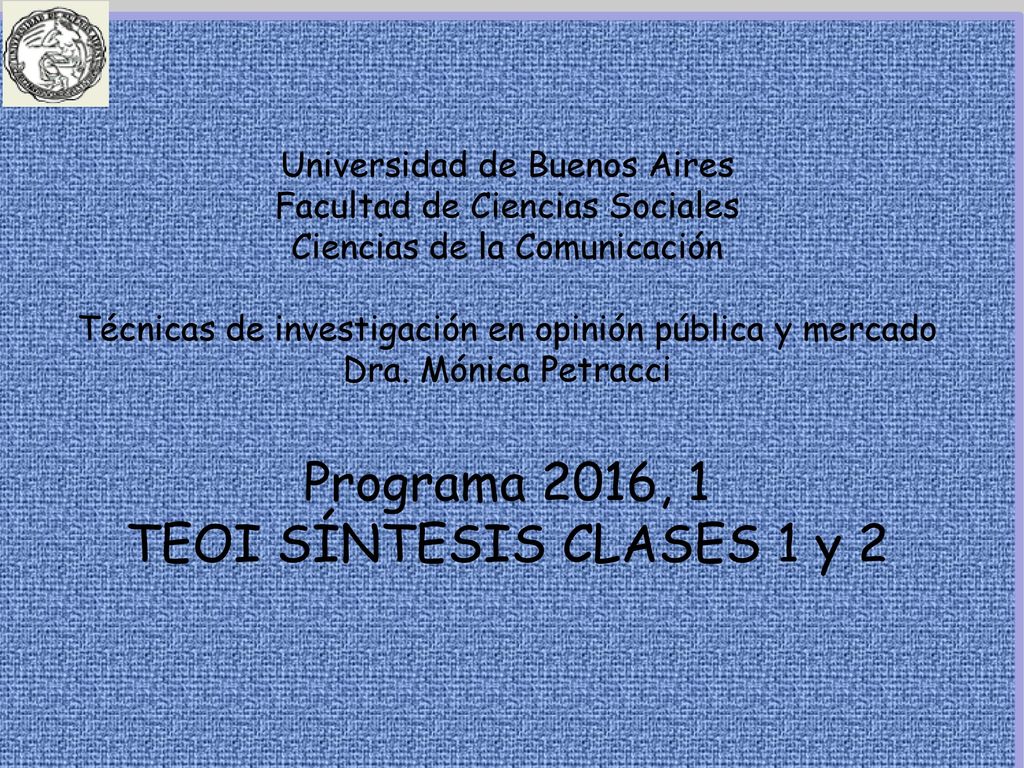 Universidad de Buenos Aires
Facultad de Ciencias Sociales
Ciencias de la Comunicación

Técnicas de investigación en opinión pública y mercado
Dra. Mónica Petracci

Programa 2016, 1
TEOI SÍNTESIS CLASES 1 y 2